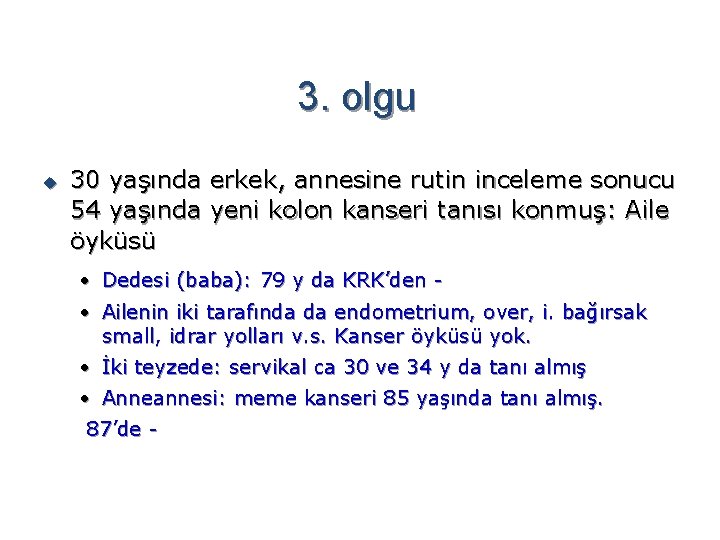 3. olgu

30 yaşında erkek, annesine rutin inceleme sonucu 54 yaşında yeni kolon kanseri tanısı konmuş: Aile öyküsü

• Dedesi (baba): 79 y da KRK'den -
• Ailenin iki tarafında da endometrium, over, i. bağırsak small, idrar yolları v.s. Kanser öyküsü yok.
• İki teyzede: servikal ca 30 ve 34 y da tanı almış
• Anneannesi: meme kanseri 85 yaşında tanı almış.
87'de -